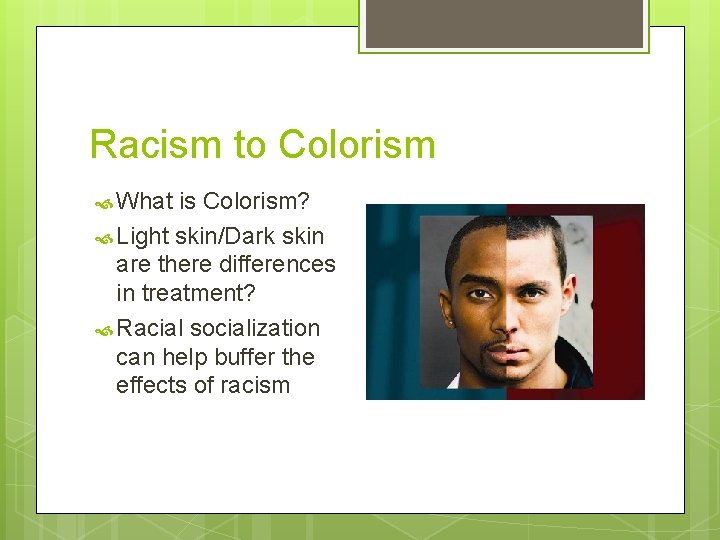 Racism to Colorism

What is Colorism?

Light skin/Dark skin are there differences in treatment?

Racial socialization can help buffer the effects of racism